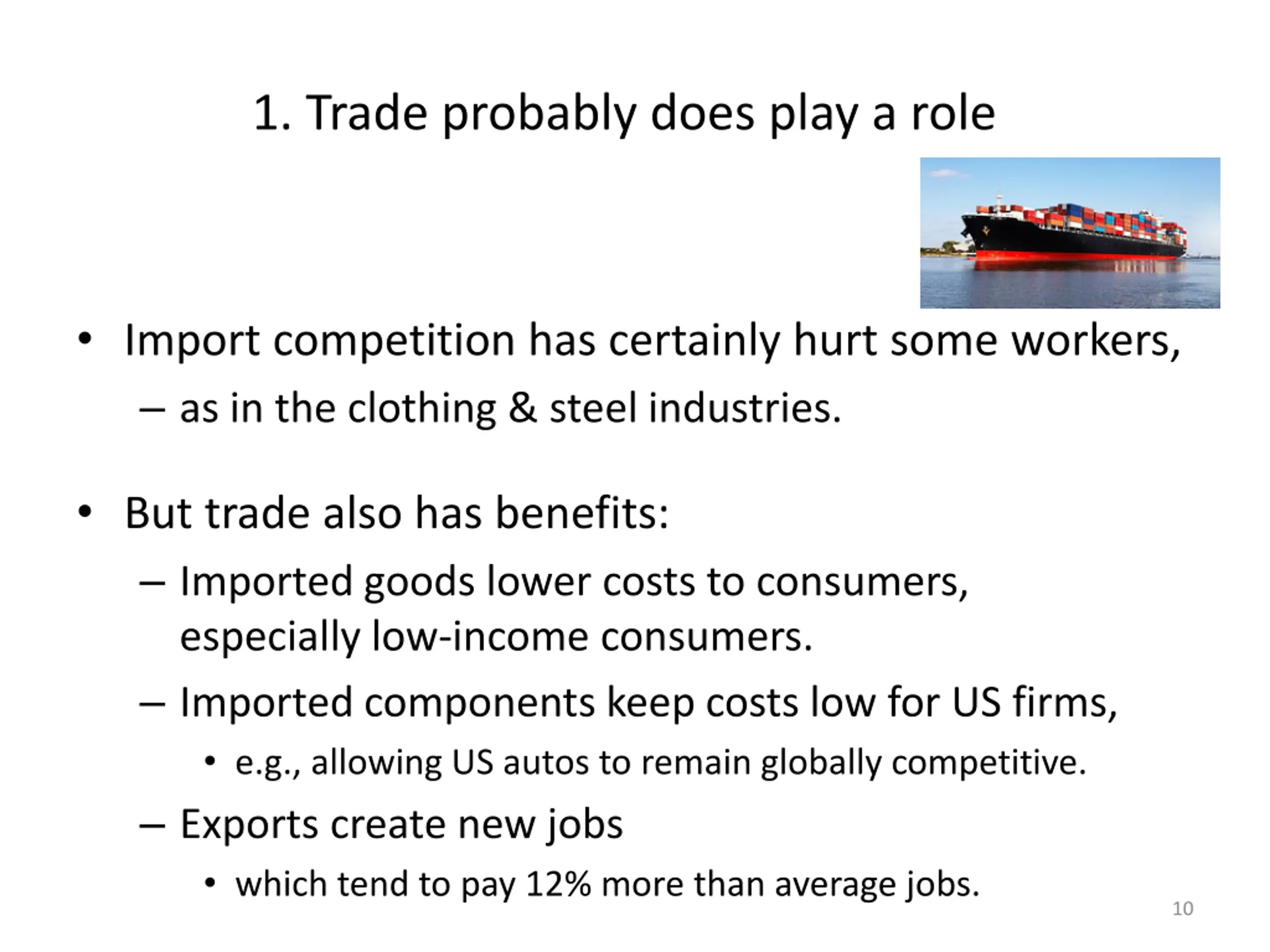 1. Trade probably does play a role

• Import competition has certainly hurt some workers,
  – as in the clothing & steel industries.

• But trade also has benefits:
  – Imported goods lower costs to consumers, especially low-income consumers.
  – Imported components keep costs low for US firms,
    • e.g., allowing US autos to remain globally competitive.
  – Exports create new jobs
    • which tend to pay 12% more than average jobs.

10